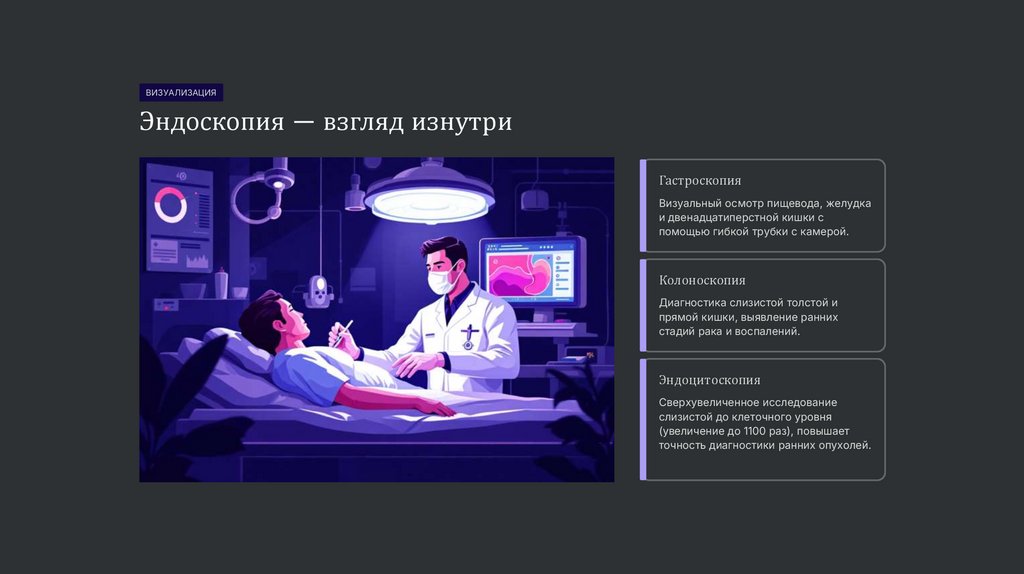 ВИЗУАЛИЗАЦИЯ

Эндоскопия — взгляд изнутри

Гастроскопия

Визуальный осмотр пищевода, желудка и двенадцатиперстной кишки с помощью гибкой трубки с камерой.

Колоноскопия

Диагностика слизистой толстой и прямой кишки, выявление ранних стадий рака и воспалений.

Эндоцитоскопия

Сверхувеличенное исследование слизистой до клеточного уровня (увеличение до 1100 раз), повышает точность диагностики ранних опухолей.